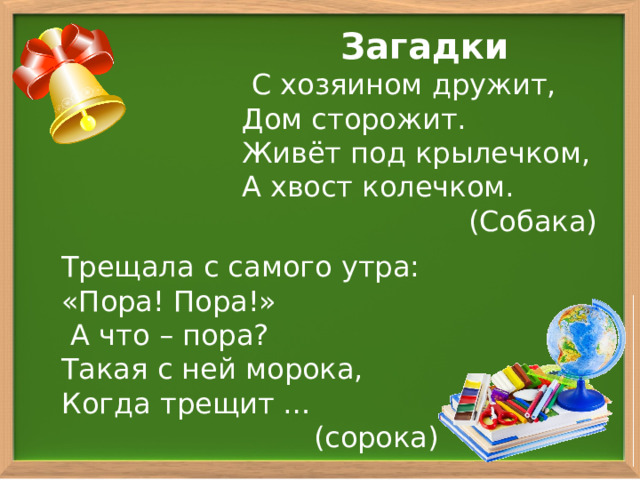 Загадки

С хозяином дружит,
Дом сторожит.
Живёт под крылечком,
А хвост колечком.
(Собака)

Трещала с самого утра:
«Пора! Пора!»
А что – пора?
Такая с ней морока,
Когда трещит …
(сорока)